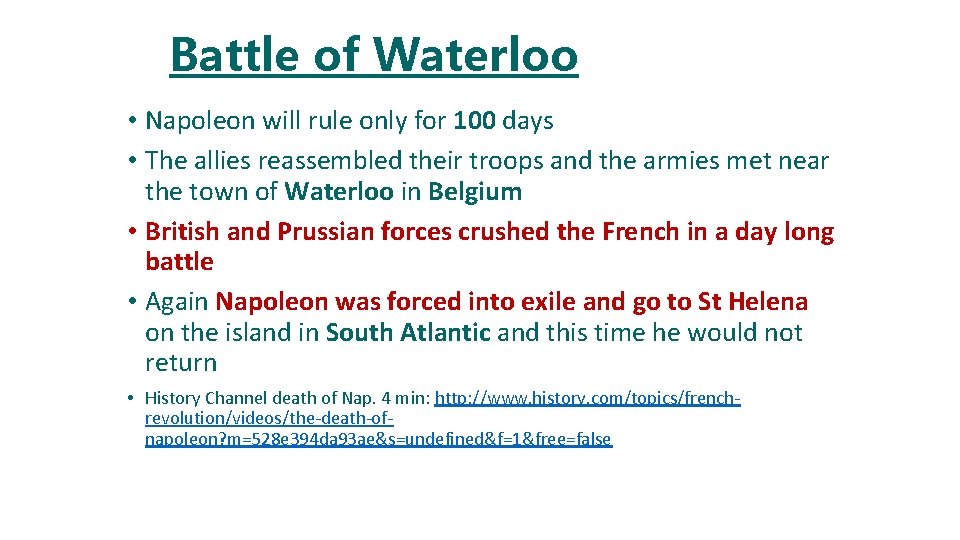 Battle of Waterloo

• Napoleon will rule only for 100 days

• The allies reassembled their troops and the armies met near the town of Waterloo in Belgium

• British and Prussian forces crushed the French in a day long battle

• Again Napoleon was forced into exile and go to St Helena on the island in South Atlantic and this time he would not return

• History Channel death of Nap. 4 min: http://www.history.com/topics/french-revolution/videos/the-death-of-napoleon?m=528e394da93ae&s=undefined&f=1&free=false